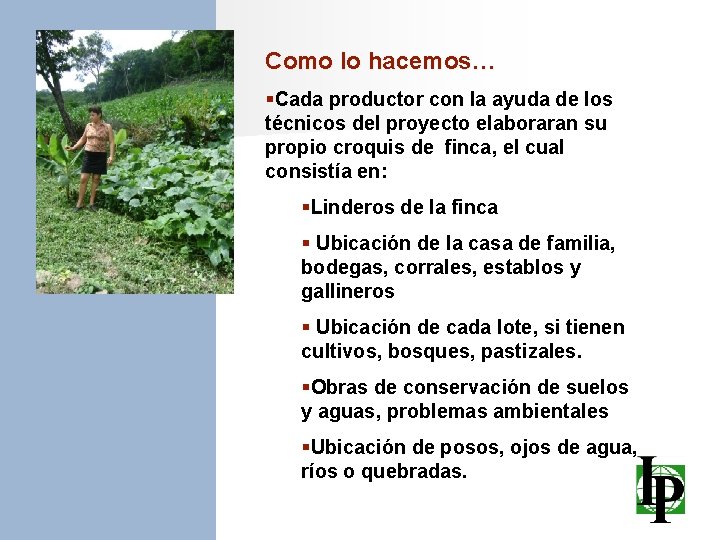 Como lo hacemos…

▪Cada productor con la ayuda de los técnicos del proyecto elaboraran su propio croquis de finca, el cual consistía en:

▪Linderos de la finca

▪ Ubicación de la casa de familia, bodegas, corrales, establos y gallineros

▪ Ubicación de cada lote, si tienen cultivos, bosques, pastizales.

▪Obras de conservación de suelos y aguas, problemas ambientales

▪Ubicación de posos, ojos de agua, ríos o quebradas.

IP